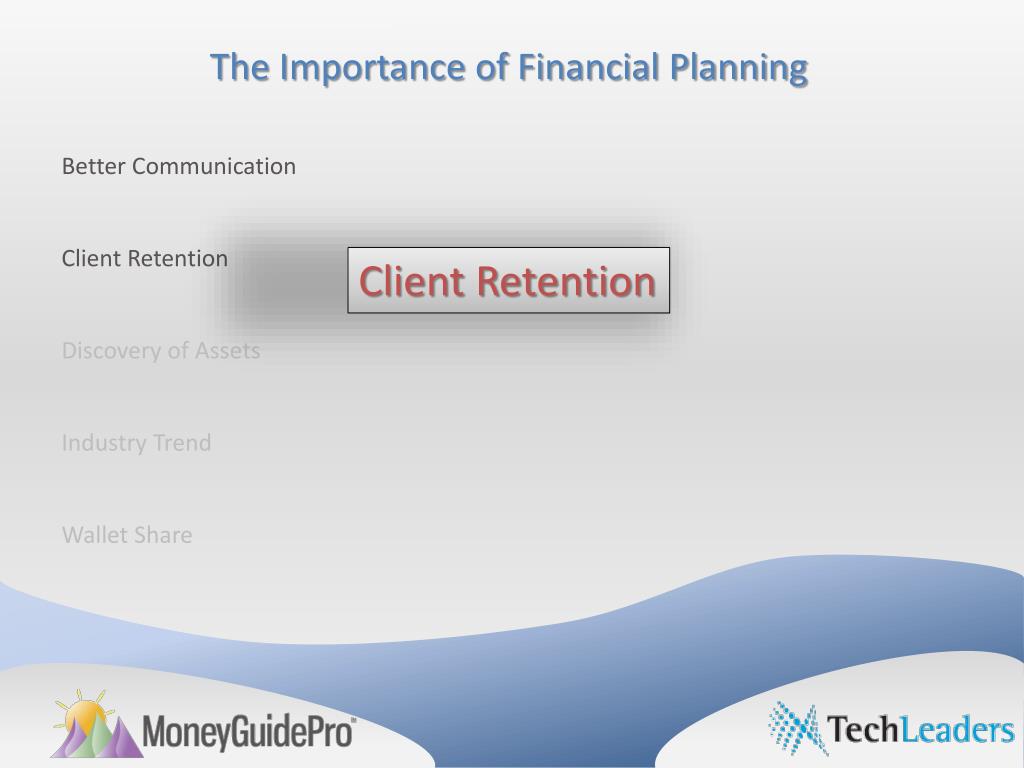 The Importance of Financial Planning

Better Communication

Client Retention

Client Retention

Discovery of Assets

Industry Trend

Wallet Share

MoneyGuidePro®

TechLeaders